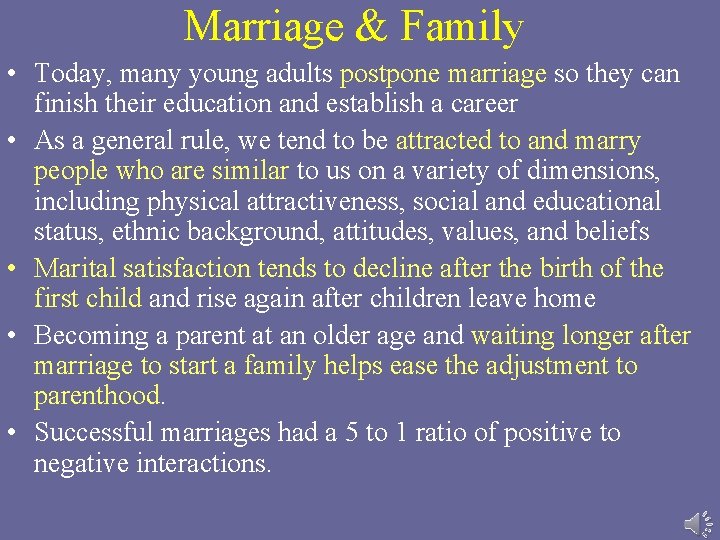 Marriage & Family

• Today, many young adults postpone marriage so they can finish their education and establish a career

• As a general rule, we tend to be attracted to and marry people who are similar to us on a variety of dimensions, including physical attractiveness, social and educational status, ethnic background, attitudes, values, and beliefs

• Marital satisfaction tends to decline after the birth of the first child and rise again after children leave home

• Becoming a parent at an older age and waiting longer after marriage to start a family helps ease the adjustment to parenthood.

• Successful marriages had a 5 to 1 ratio of positive to negative interactions.